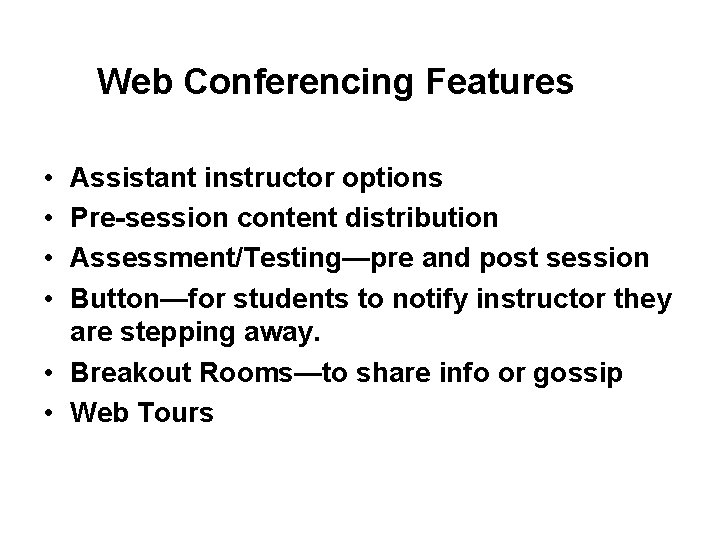 Web Conferencing Features

• Assistant instructor options
• Pre-session content distribution
• Assessment/Testing—pre and post session
• Button—for students to notify instructor they are stepping away.
• Breakout Rooms—to share info or gossip
• Web Tours